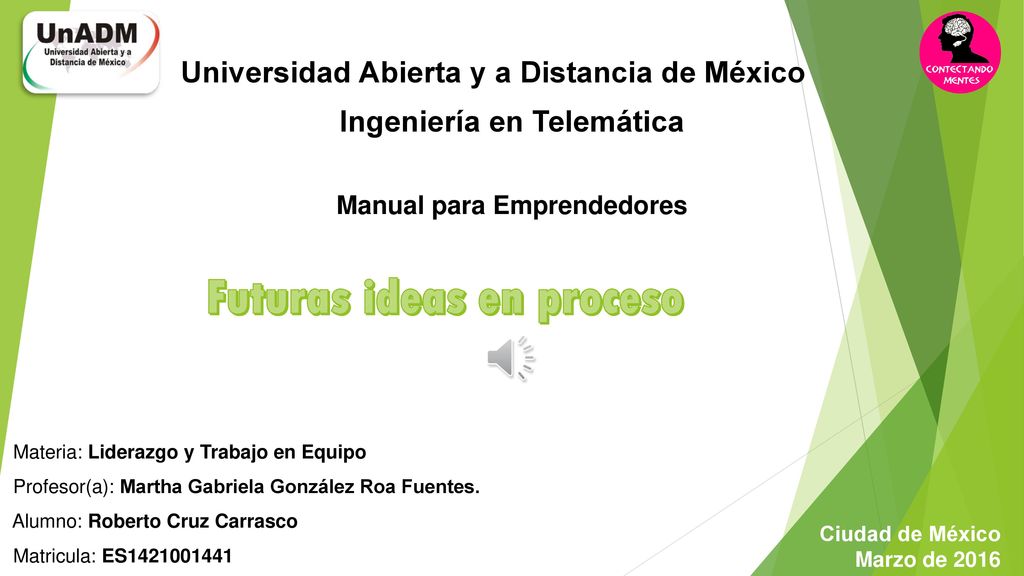 UnADM
Universidad Abierta y a Distancia de México

CONTECTANDO MENTES

Universidad Abierta y a Distancia de México

Ingeniería en Telemática

Manual para Emprendedores

Futuras ideas en proceso

Materia: Liderazgo y Trabajo en Equipo

Profesor(a): Martha Gabriela González Roa Fuentes.

Alumno: Roberto Cruz Carrasco

Matricula: ES1421001441

Ciudad de México
Marzo de 2016